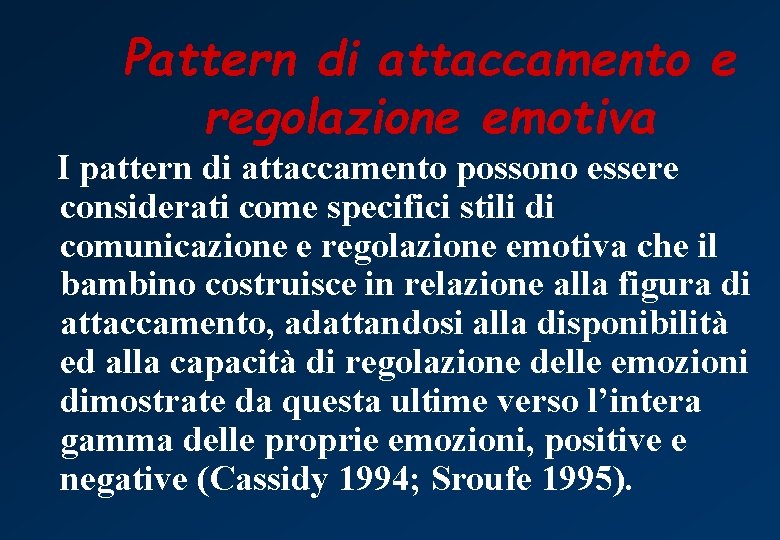 Pattern di attaccamento e regolazione emotiva

I pattern di attaccamento possono essere considerati come specifici stili di comunicazione e regolazione emotiva che il bambino costruisce in relazione alla figura di attaccamento, adattandosi alla disponibilità ed alla capacità di regolazione delle emozioni dimostrate da questa ultime verso l’intera gamma delle proprie emozioni, positive e negative (Cassidy 1994; Sroufe 1995).